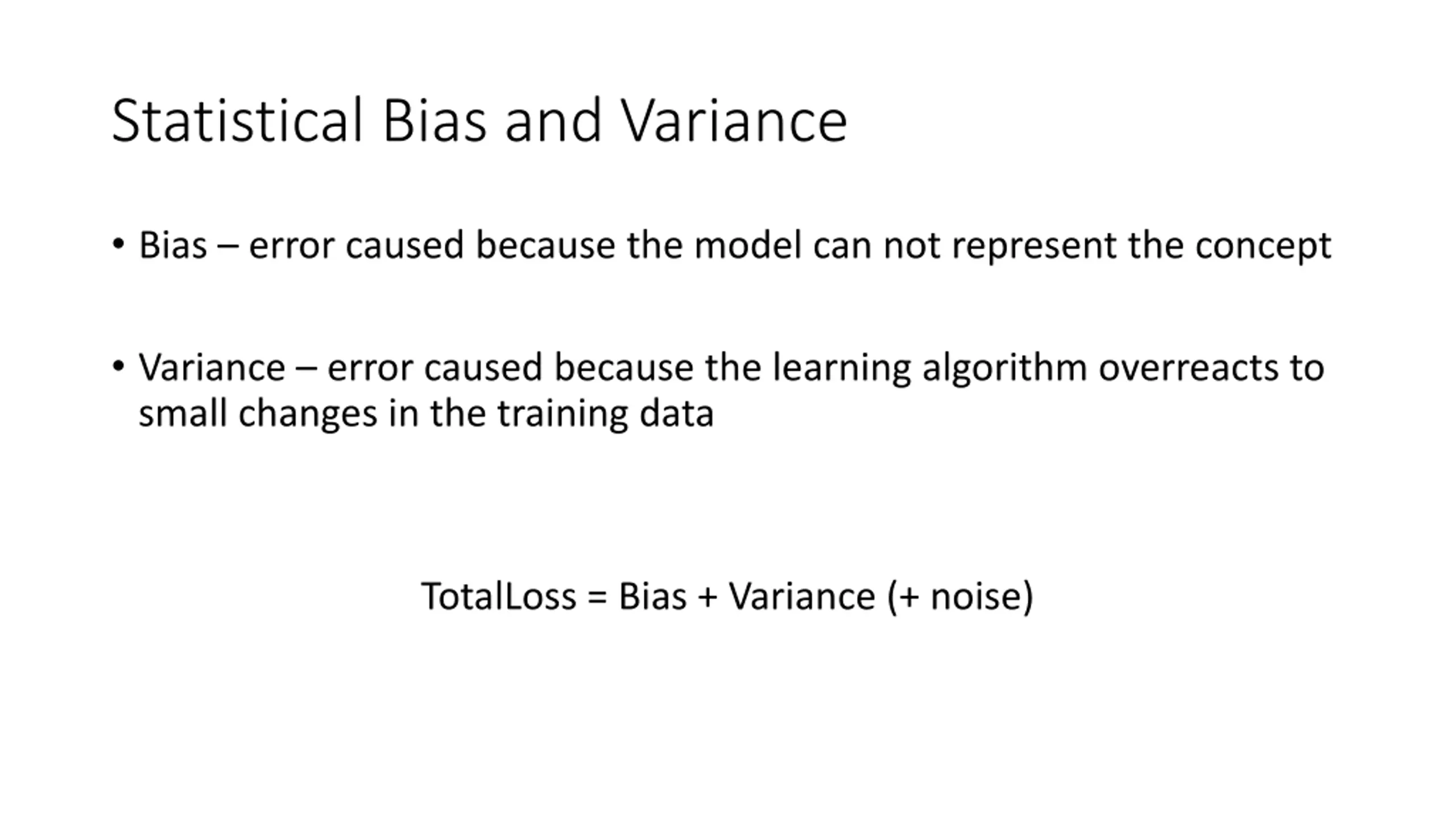 Statistical Bias and Variance

• Bias – error caused because the model can not represent the concept

• Variance – error caused because the learning algorithm overreacts to small changes in the training data

TotalLoss = Bias + Variance (+ noise)